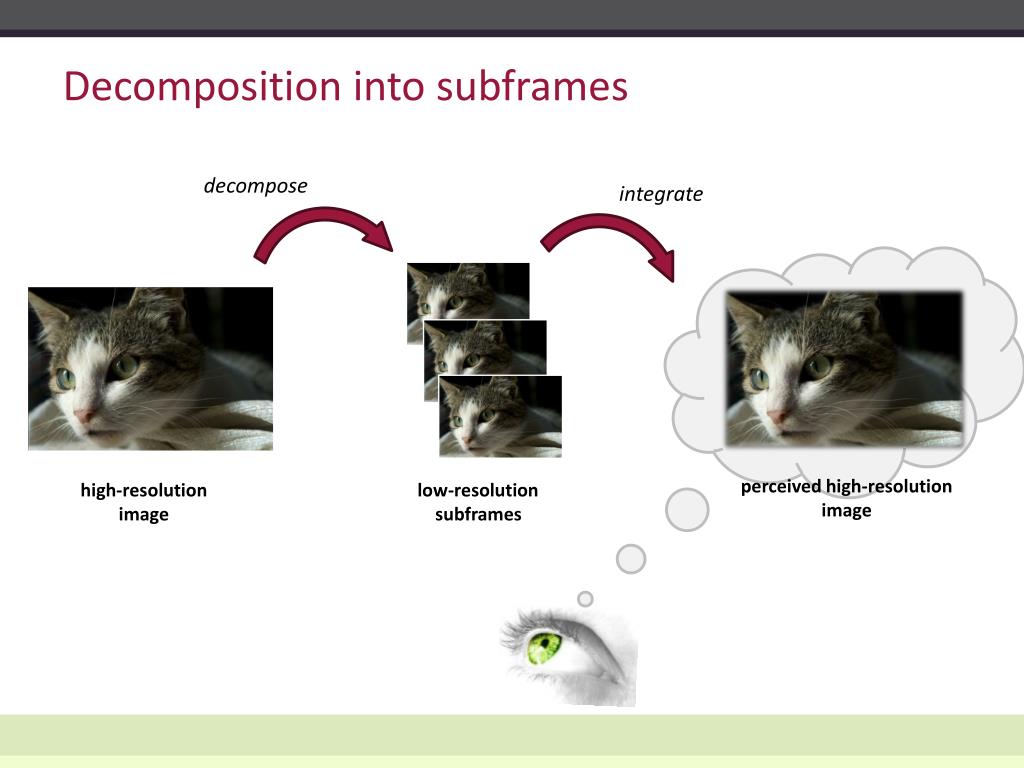 Decomposition into subframes

decompose

integrate

high-resolution image

low-resolution subframes

perceived high-resolution image